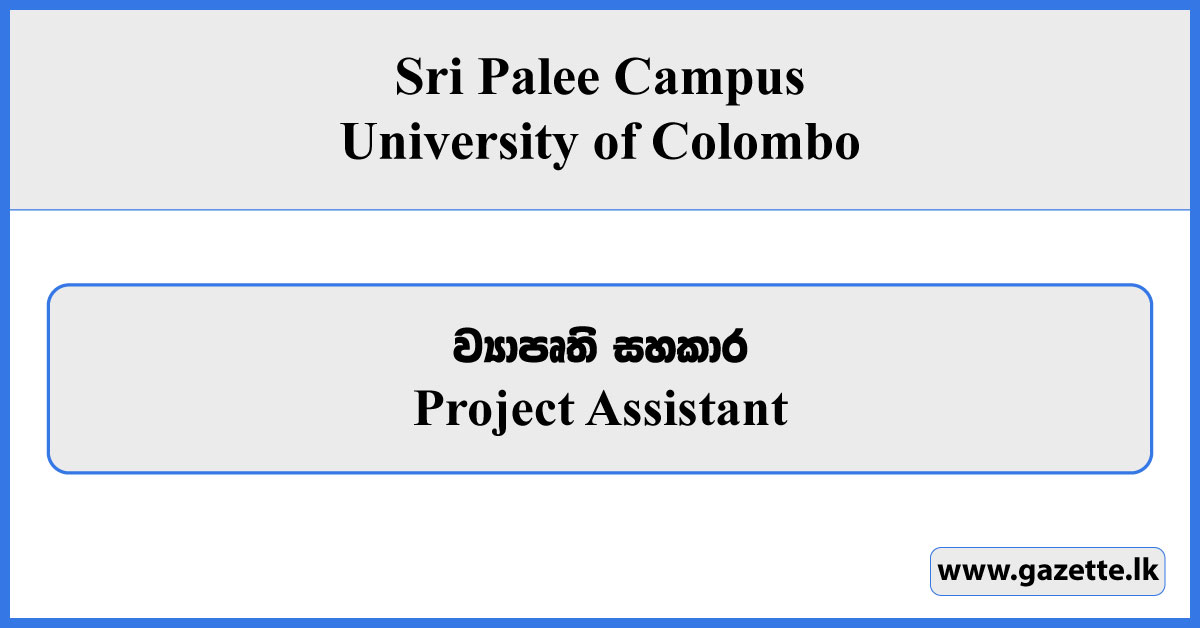 Sri Palee Campus
University of Colombo

ව්‍යාපෘති සහකාර
Project Assistant

www.gazette.lk